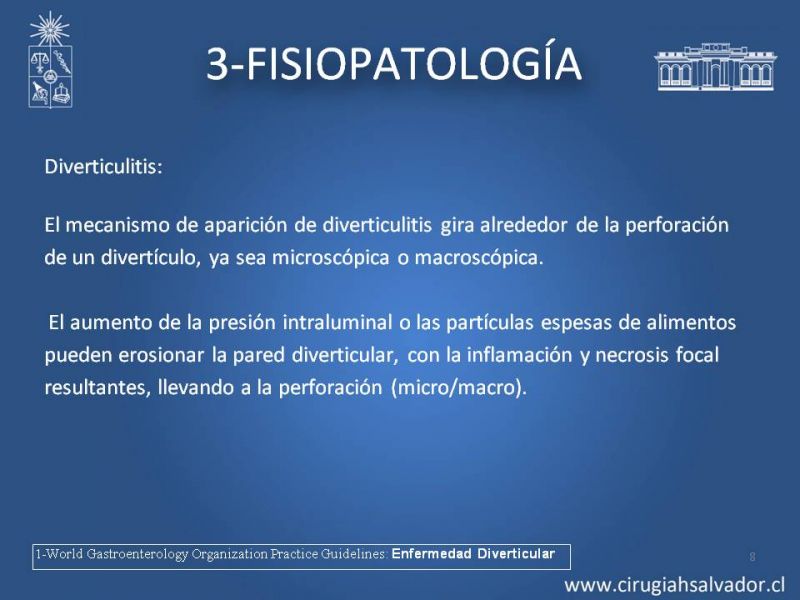 3-FISIOPATOLOGÍA

Diverticulitis:

El mecanismo de aparición de diverticulitis gira alrededor de la perforación de un divertículo, ya sea microscópica o macroscópica.

El aumento de la presión intraluminal o las partículas espesas de alimentos pueden erosionar la pared diverticular, con la inflamación y necrosis focal resultantes, llevando a la perforación (micro/macro).

1-World Gastroenterology Organization Practice Guidelines: Enfermedad Diverticular

8

www.cirugiahsalvador.cl